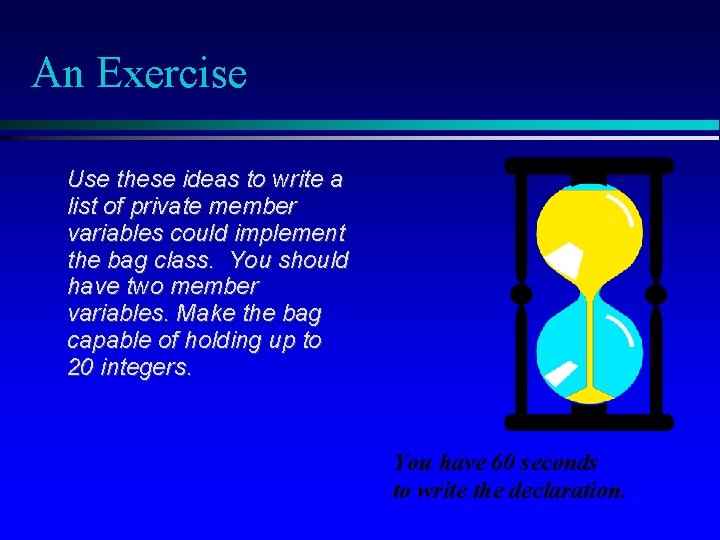 An Exercise

Use these ideas to write a list of private member variables could implement the bag class. You should have two member variables. Make the bag capable of holding up to 20 integers.

You have 60 seconds to write the declaration.